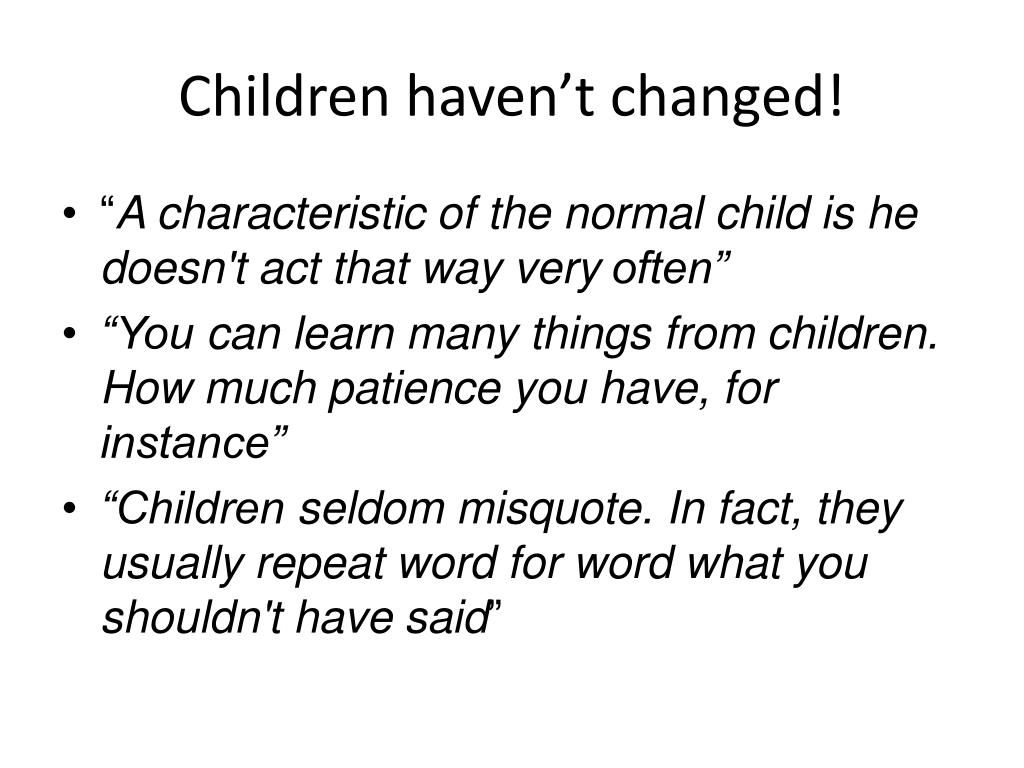 Children haven’t changed!

• “A characteristic of the normal child is he doesn't act that way very often”
• “You can learn many things from children. How much patience you have, for instance”
• “Children seldom misquote. In fact, they usually repeat word for word what you shouldn't have said”